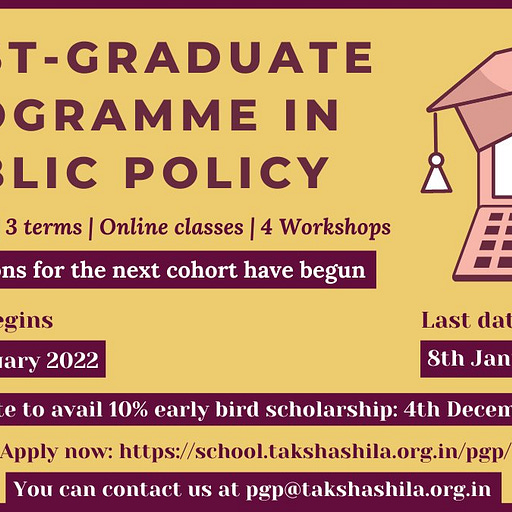 ST-GRADUATE
OGRAMME IN
BLIC POLICY

3 terms | Online classes | 4 Workshops

ons for the next cohort have begun

egins

uary 2022

Last dat

8th Jan

te to avail 10% early bird scholarship: 4th Decem

Apply now: https://school.takshashila.org.in/pgp/

You can contact us at pgp@takshashila.org.in